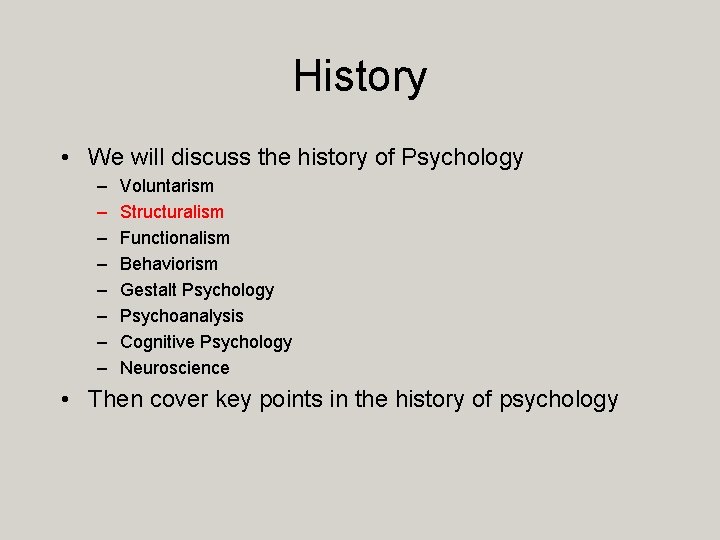 History

• We will discuss the history of Psychology
– Voluntarism
– Structuralism
– Functionalism
– Behaviorism
– Gestalt Psychology
– Psychoanalysis
– Cognitive Psychology
– Neuroscience

• Then cover key points in the history of psychology